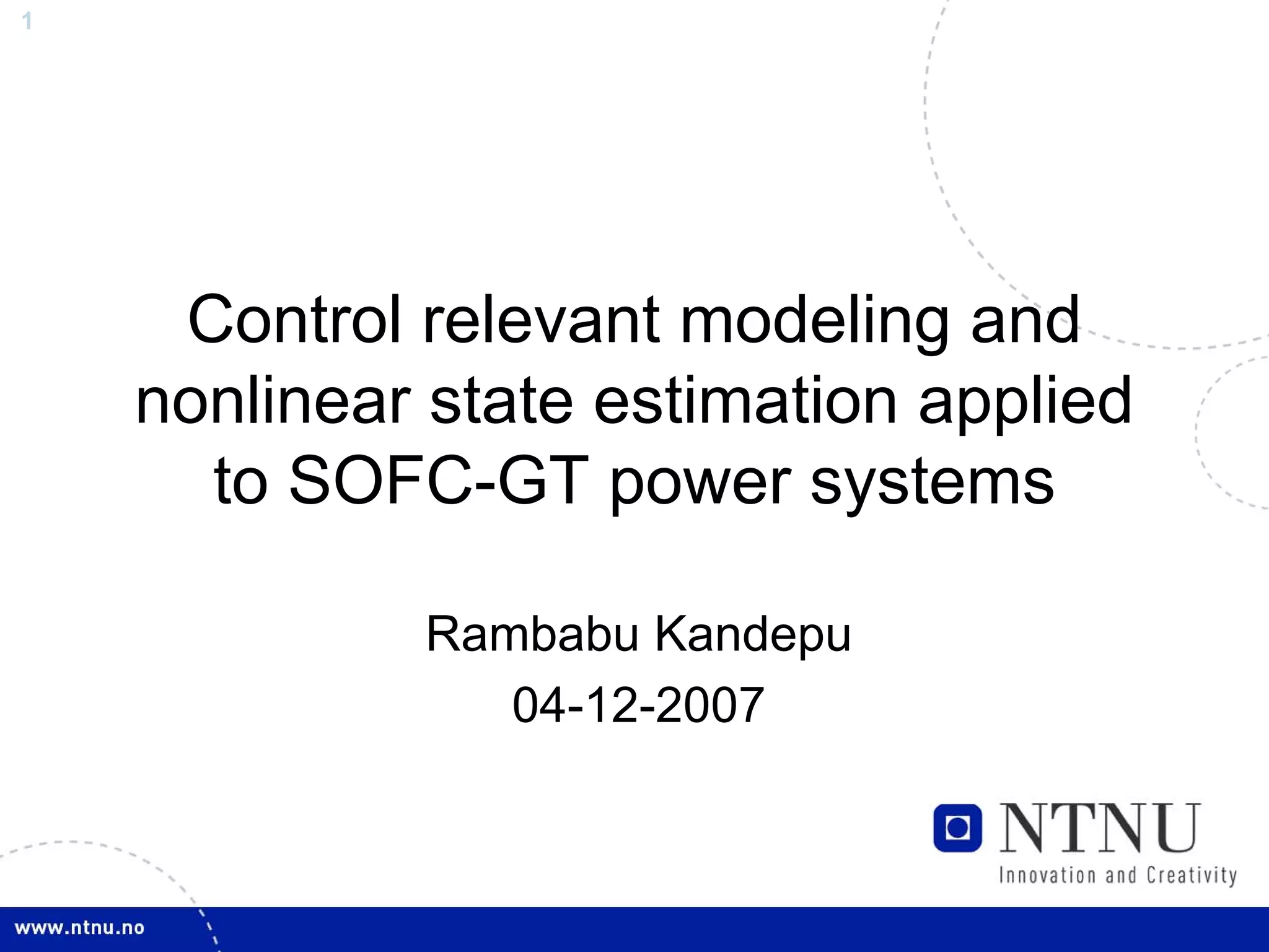 1

Control relevant modeling and nonlinear state estimation applied to SOFC-GT power systems

Rambabu Kandepu

04-12-2007

NTNU
Innovation and Creativity

www.ntnu.no